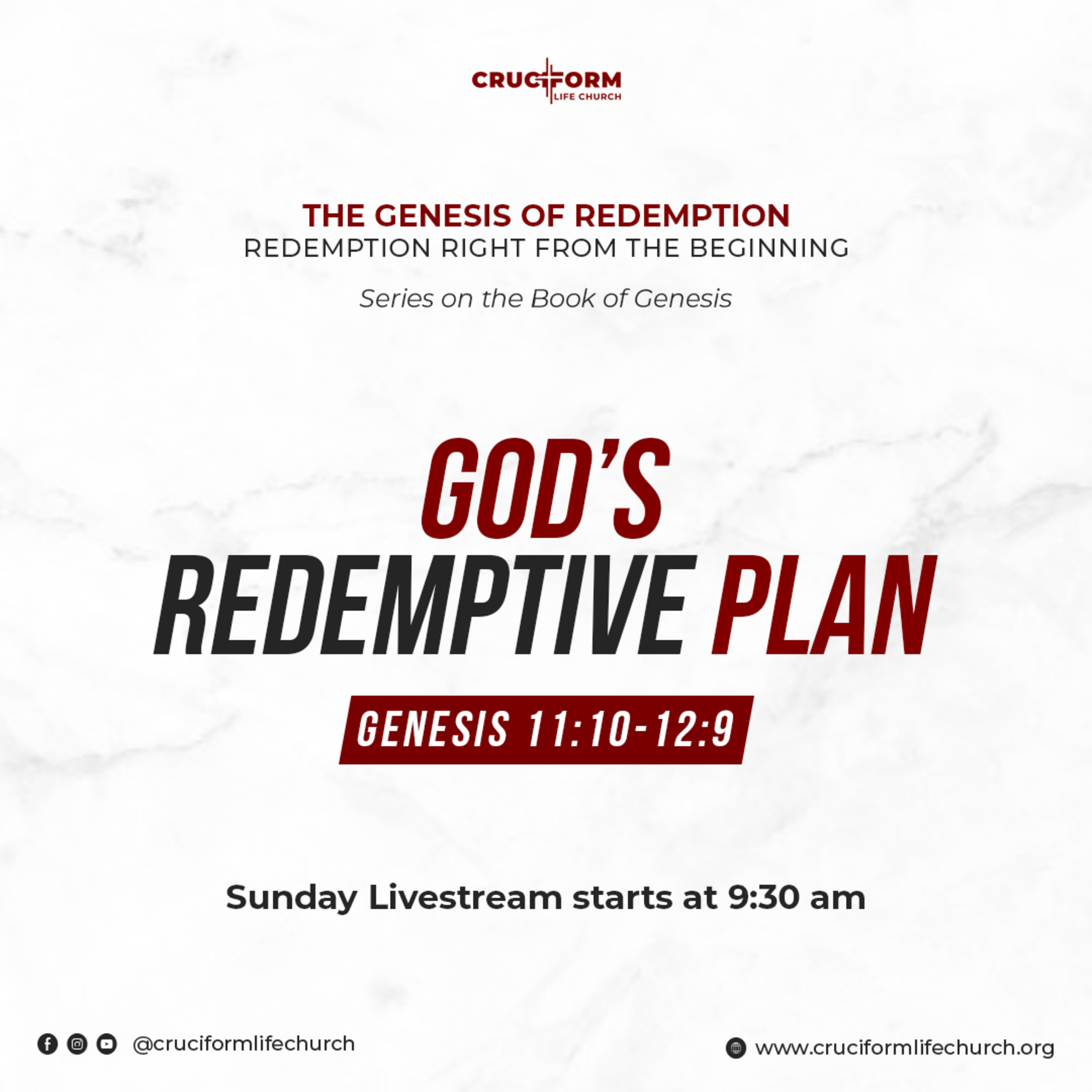 CRUCIFORM
LIFE CHURCH

THE GENESIS OF REDEMPTION
REDEMPTION RIGHT FROM THE BEGINNING

Series on the Book of Genesis

GOD'S
REDEMPTIVE PLAN

GENESIS 11:10-12:9

Sunday Livestream starts at 9:30 am

@cruciformlifechurch

www.cruciformlifechurch.org